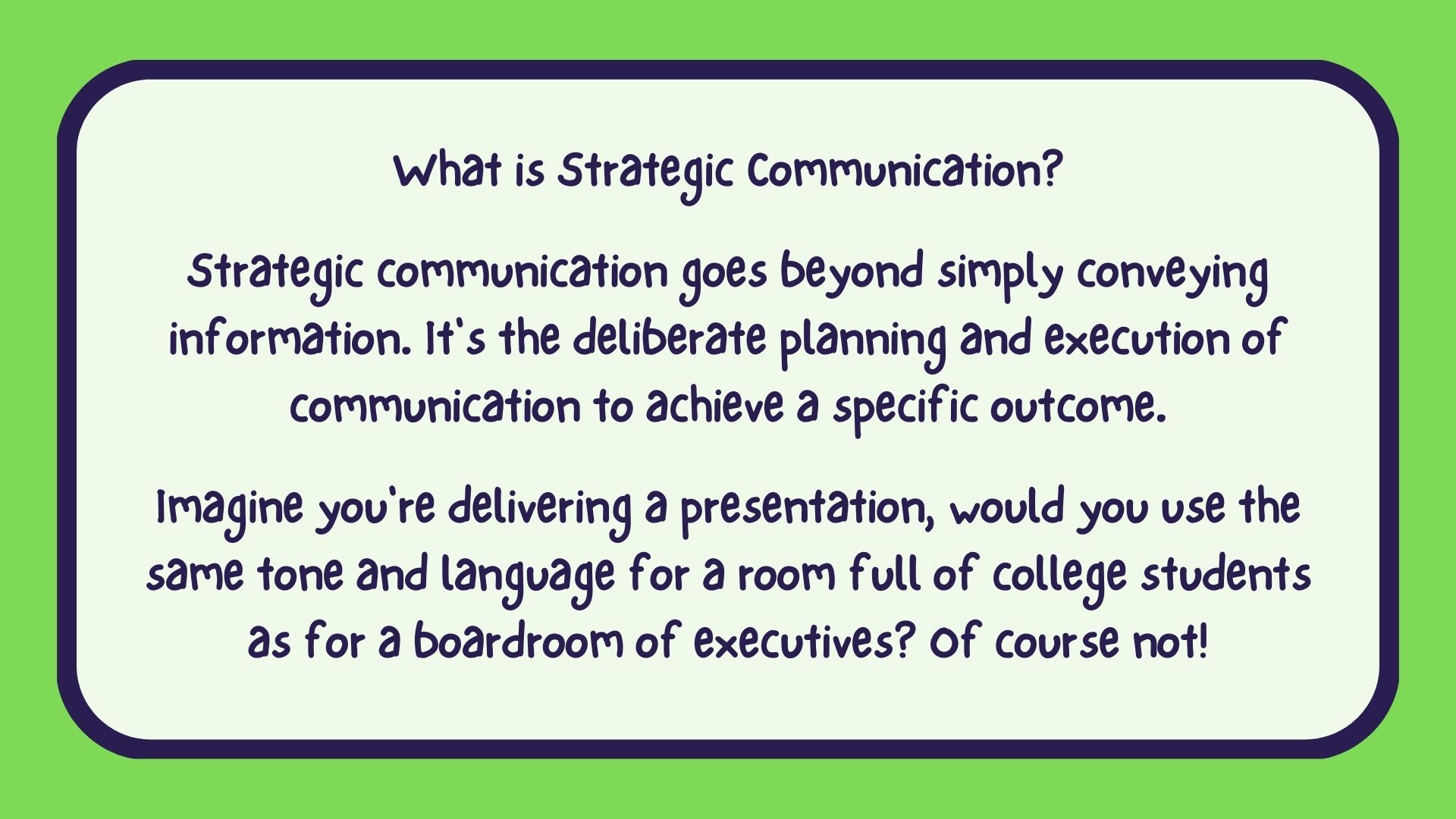 What is Strategic Communication?

Strategic communication goes beyond simply conveying information. It's the deliberate planning and execution of communication to achieve a specific outcome.

Imagine you're delivering a presentation, would you use the same tone and language for a room full of college students as for a boardroom of executives? Of course not!